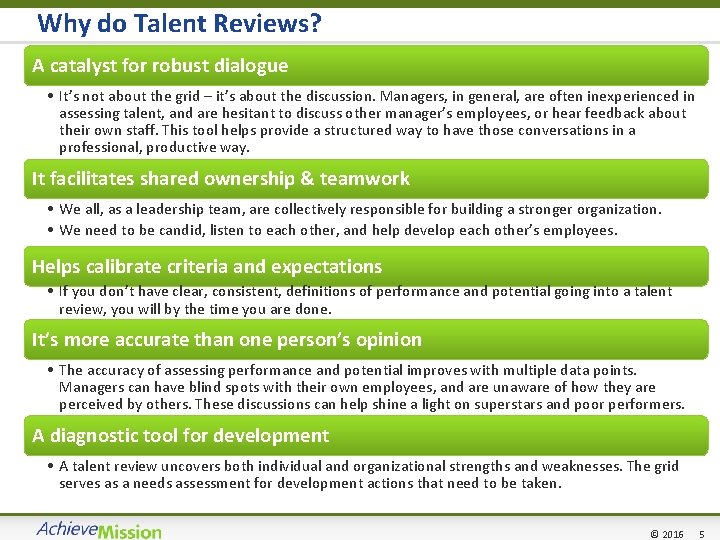 Why do Talent Reviews?

A catalyst for robust dialogue

• It's not about the grid – it's about the discussion. Managers, in general, are often inexperienced in assessing talent, and are hesitant to discuss other manager's employees, or hear feedback about their own staff. This tool helps provide a structured way to have those conversations in a professional, productive way.

It facilitates shared ownership & teamwork

• We all, as a leadership team, are collectively responsible for building a stronger organization.
• We need to be candid, listen to each other, and help develop each other's employees.

Helps calibrate criteria and expectations

• If you don't have clear, consistent, definitions of performance and potential going into a talent review, you will by the time you are done.

It's more accurate than one person's opinion

• The accuracy of assessing performance and potential improves with multiple data points. Managers can have blind spots with their own employees, and are unaware of how they are perceived by others. These discussions can help shine a light on superstars and poor performers.

A diagnostic tool for development

• A talent review uncovers both individual and organizational strengths and weaknesses. The grid serves as a needs assessment for development actions that need to be taken.

AchieveMission

© 2016 5